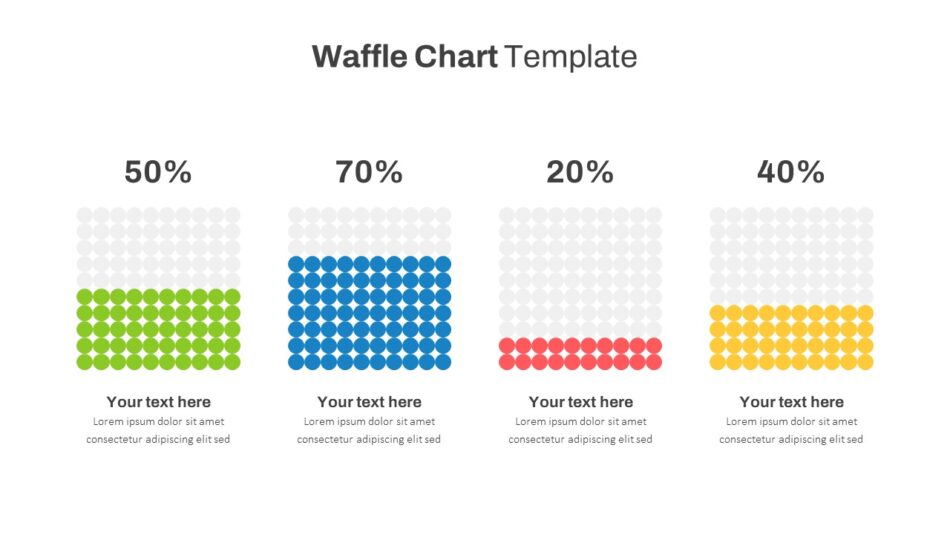 Waffle Chart Template

50%

Your text here
Lorem ipsum dolor sit amet consectetur adipiscing elit sed

70%

Your text here
Lorem ipsum dolor sit amet consectetur adipiscing elit sed

20%

Your text here
Lorem ipsum dolor sit amet consectetur adipiscing elit sed

40%

Your text here
Lorem ipsum dolor sit amet consectetur adipiscing elit sed